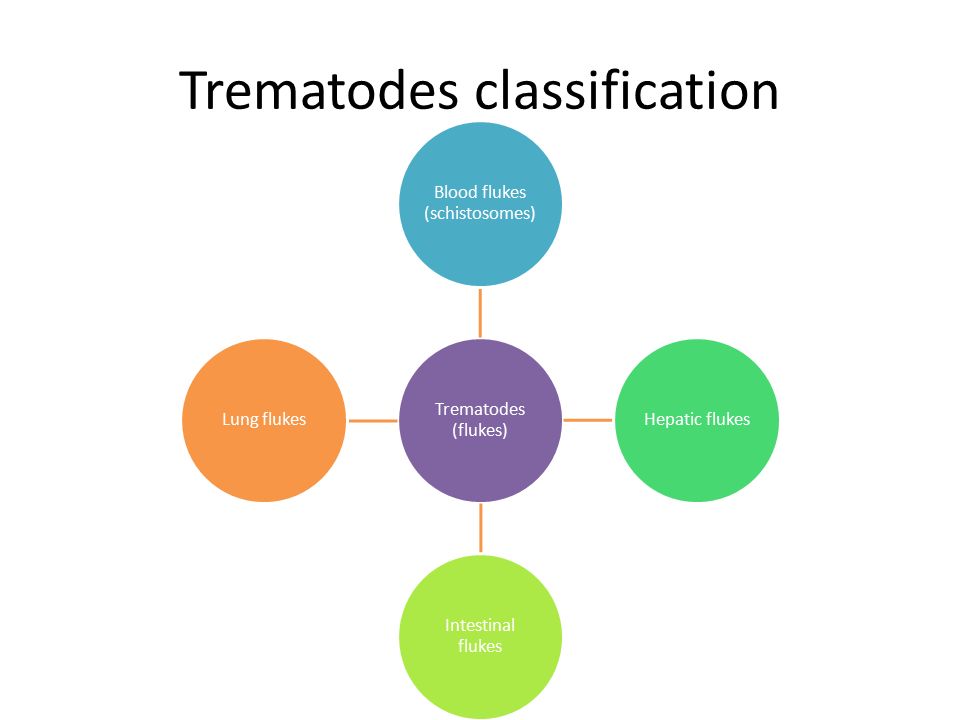 Trematodes classification

Blood flukes
(schistosomes)

Lung flukes

Trematodes
(flukes)

Hepatic flukes

Intestinal
flukes